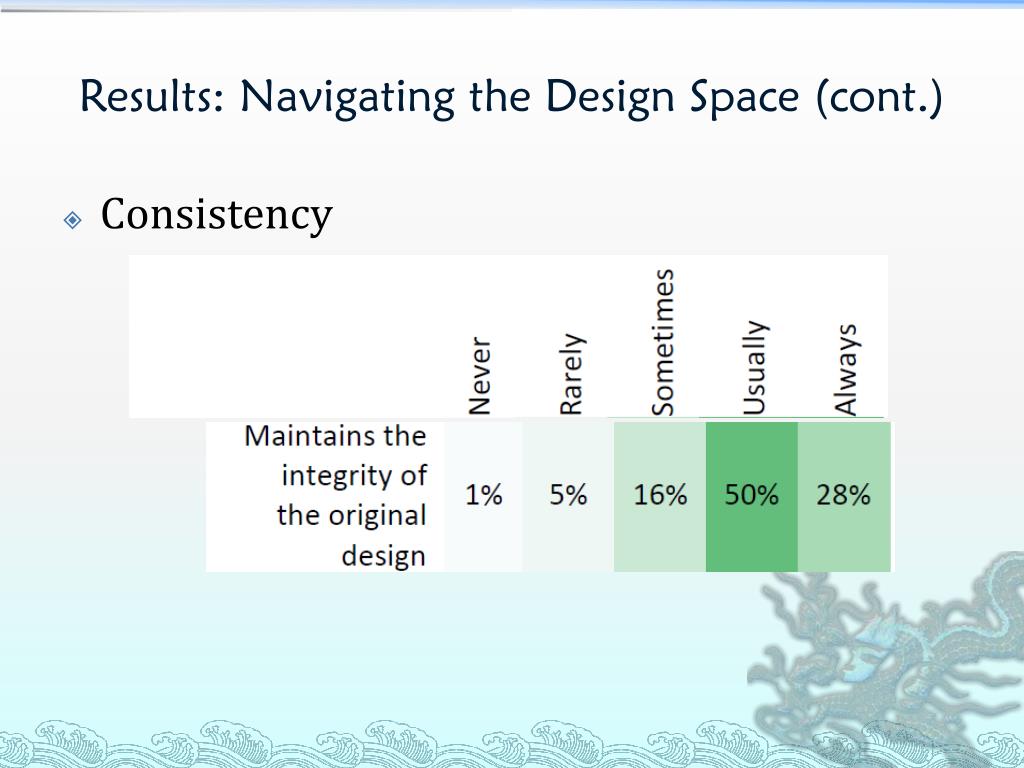 Results: Navigating the Design Space (cont.)

Consistency

| | Never | Rarely | Sometimes | Usually | Always |
|---|---|---|---|---|---|
| Maintains the integrity of the original design | 1% | 5% | 16% | 50% | 28% |